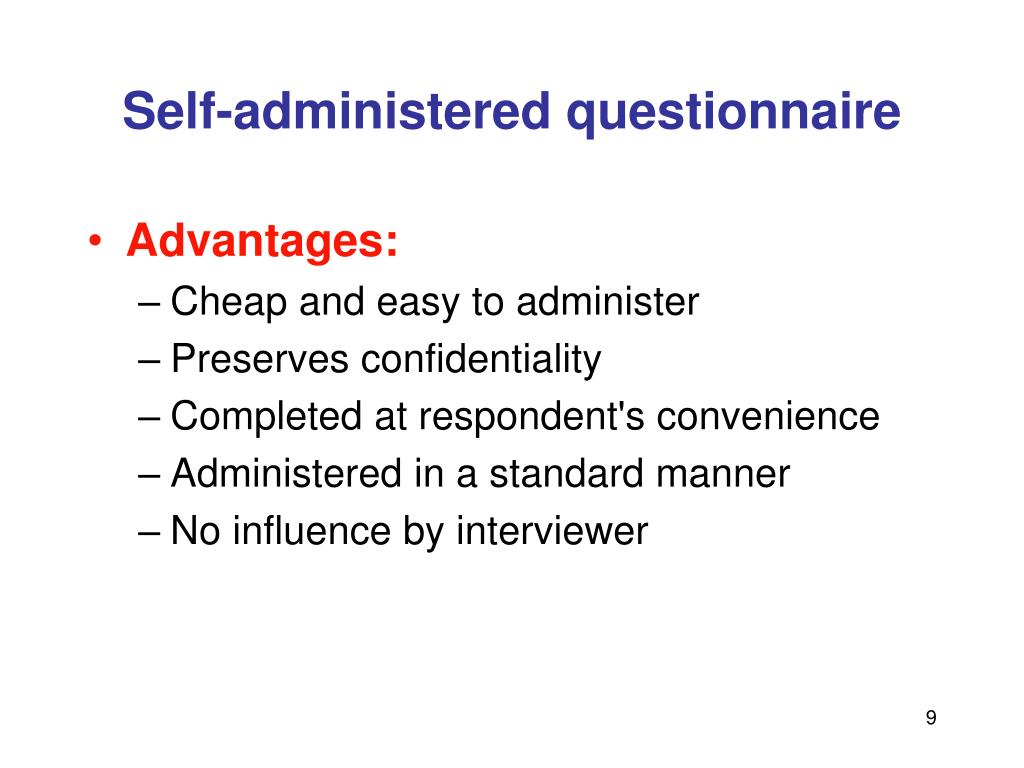 Self-administered questionnaire

• Advantages:
– Cheap and easy to administer
– Preserves confidentiality
– Completed at respondent's convenience
– Administered in a standard manner
– No influence by interviewer

9